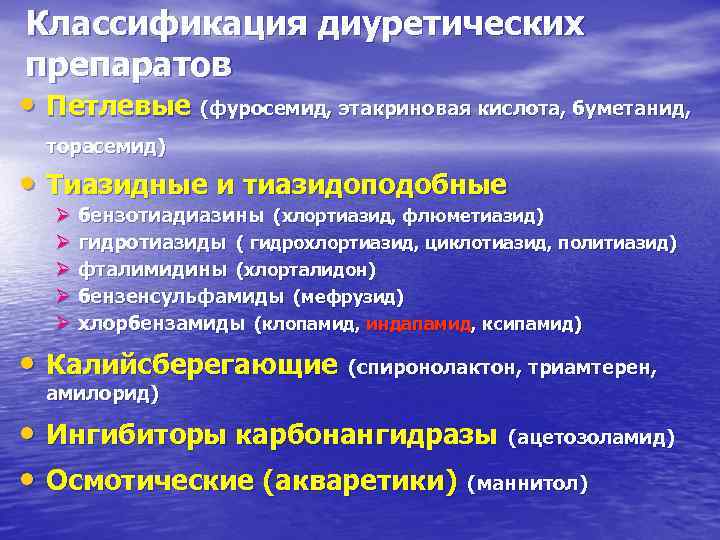 Классификация диуретических препаратов

• Петлевые (фуросемид, этакриновая кислота, буметанид, торасемид)

• Тиазидные и тиазидоподобные
 ➢ бензотиадиазины (хлортиазид, флюметиазид)
 ➢ гидротиазиды ( гидрохлортиазид, циклотиазид, политиазид)
 ➢ фталимидины (хлорталидон)
 ➢ бензенсульфамиды (мефрузид)
 ➢ хлорбензамиды (клопамид, индапамид, ксипамид)

• Калийсберегающие (спиронолактон, триамтерен, амилорид)

• Ингибиторы карбонангидразы (ацетозоламид)

• Осмотические (акваретики) (маннитол)